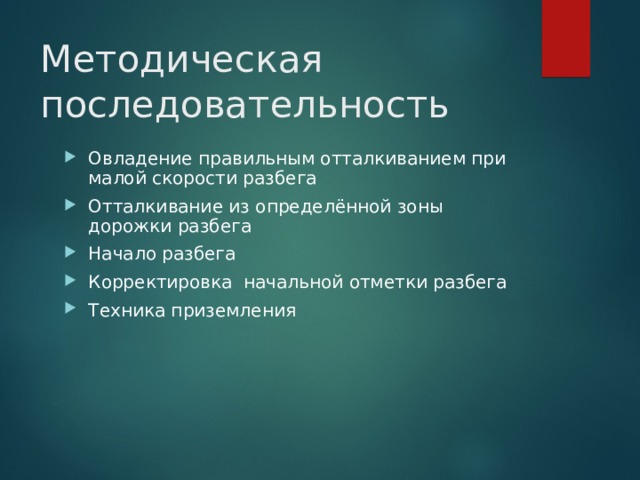 Методическая последовательность

Овладение правильным отталкиванием при малой скорости разбега

Отталкивание из определённой зоны дорожки разбега

Начало разбега

Корректировка  начальной отметки разбега

Техника приземления